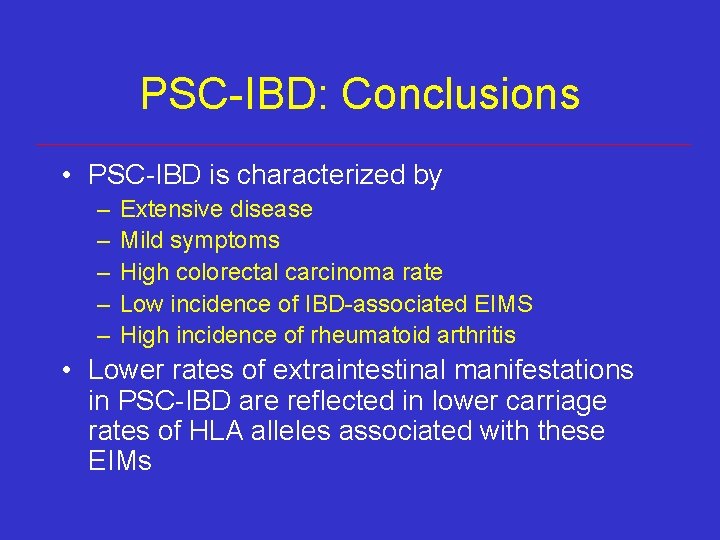 PSC-IBD: Conclusions

• PSC-IBD is characterized by
– Extensive disease
– Mild symptoms
– High colorectal carcinoma rate
– Low incidence of IBD-associated EIMS
– High incidence of rheumatoid arthritis

• Lower rates of extraintestinal manifestations in PSC-IBD are reflected in lower carriage rates of HLA alleles associated with these EIMs